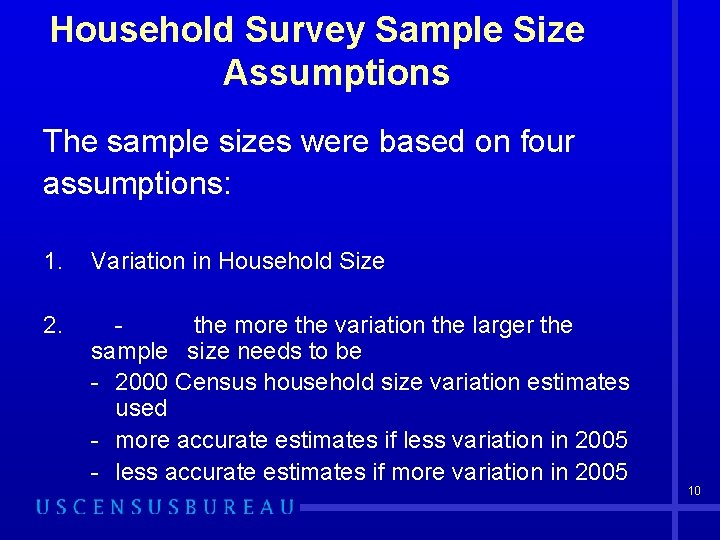 Household Survey Sample Size Assumptions

The sample sizes were based on four assumptions:

1. Variation in Household Size

2. - the more the variation the larger the sample size needs to be
- 2000 Census household size variation estimates used
- more accurate estimates if less variation in 2005
- less accurate estimates if more variation in 2005

10

USCENSUSBUREAU